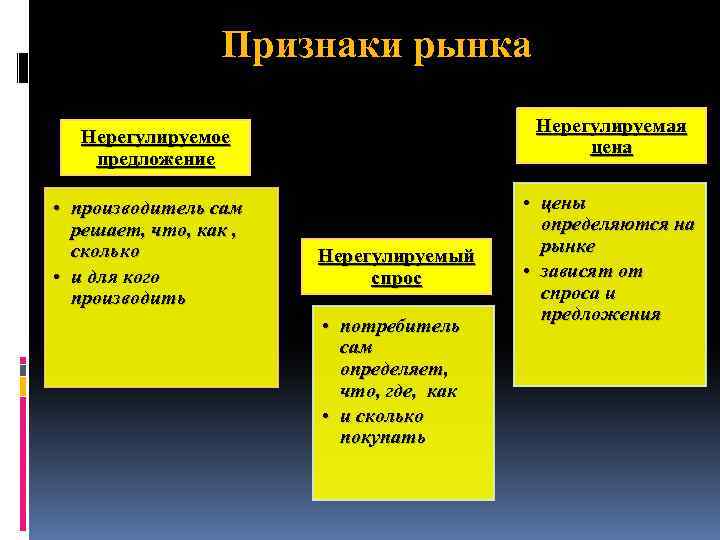 Признаки рынка

Нерегулируемое предложение

• производитель сам решает, что, как , сколько
• и для кого производить

Нерегулируемый спрос

• потребитель сам определяет, что, где, как
• и сколько покупать

Нерегулируемая цена

• цены определяются на рынке
• зависят от спроса и предложения